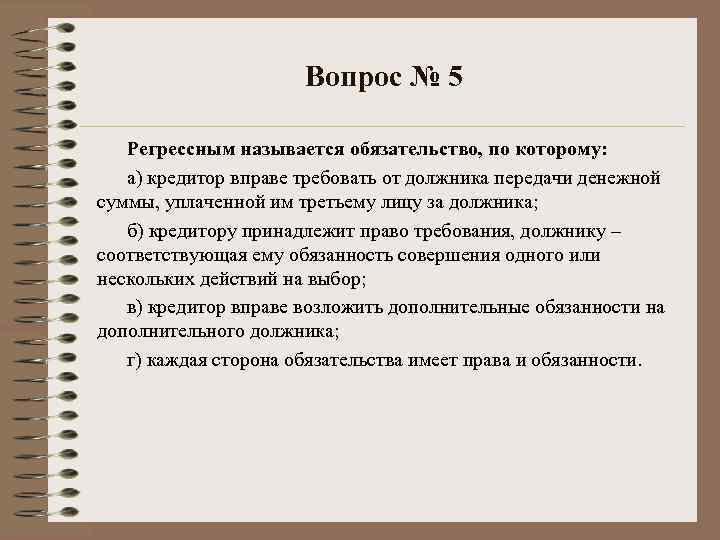 Вопрос № 5

Регрессным называется обязательство, по которому:

а) кредитор вправе требовать от должника передачи денежной суммы, уплаченной им третьему лицу за должника;

б) кредитору принадлежит право требования, должнику – соответствующая ему обязанность совершения одного или нескольких действий на выбор;

в) кредитор вправе возложить дополнительные обязанности на дополнительного должника;

г) каждая сторона обязательства имеет права и обязанности.